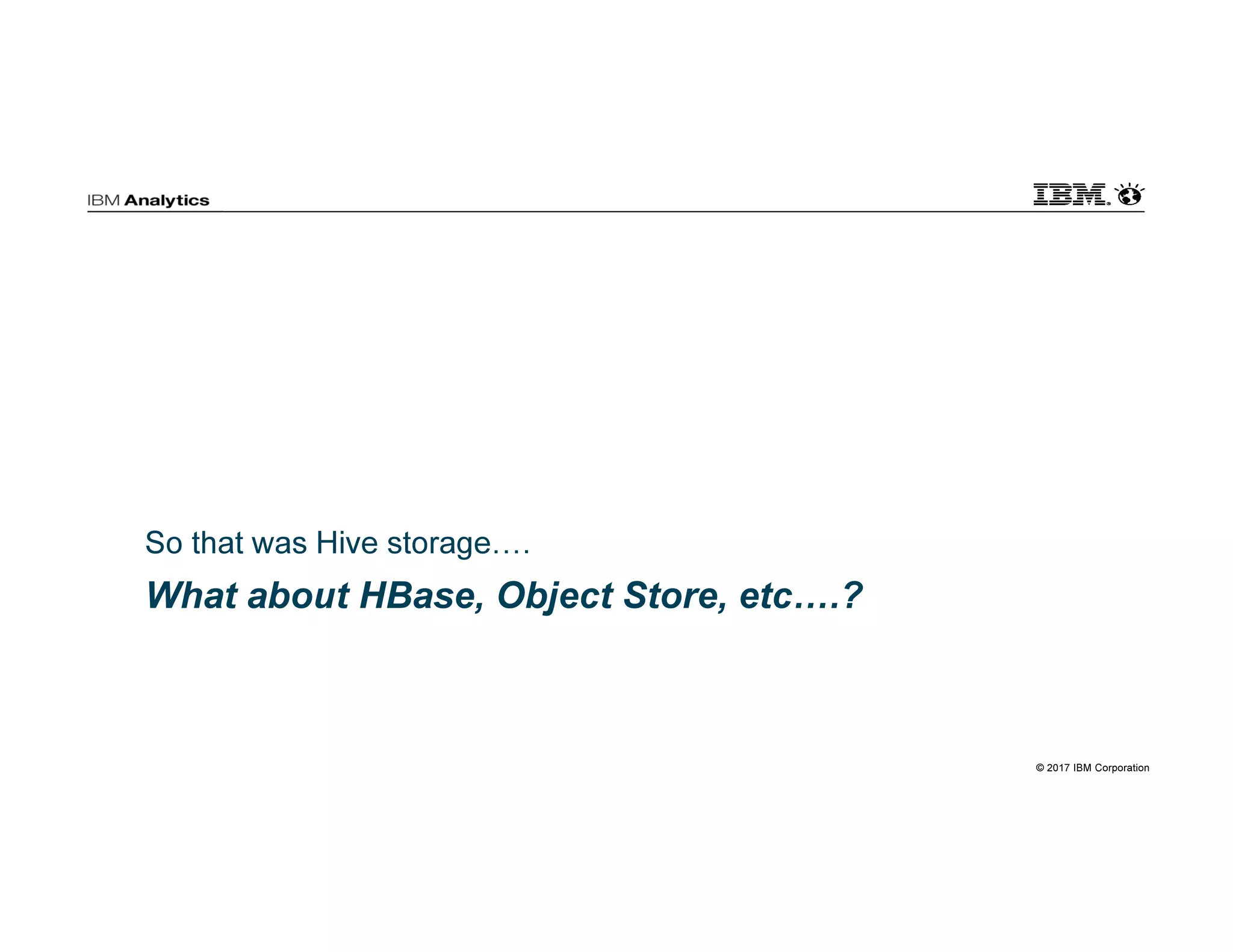 IBM Analytics

IBM.

So that was Hive storage….

What about HBase, Object Store, etc….?

© 2017 IBM Corporation